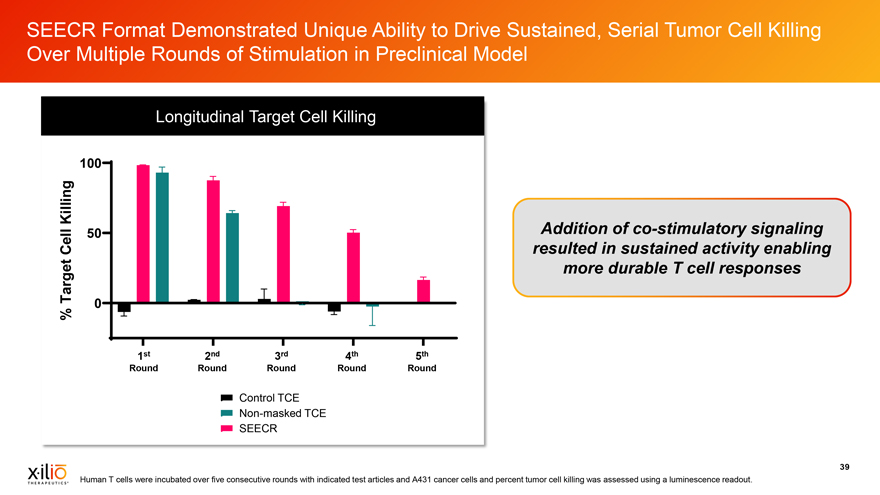 SEECR Format Demonstrated Unique Ability to Drive Sustained, Serial Tumor Cell Killing Over Multiple Rounds of Stimulation in Preclinical Model

Longitudinal Target Cell Killing

% Target Cell Killing

100

50

0

$1^{st}$ Round

$2^{nd}$ Round

$3^{rd}$ Round

$4^{th}$ Round

$5^{th}$ Round

Control TCE

Non-masked TCE

SEECR

Addition of co-stimulatory signaling resulted in sustained activity enabling more durable T cell responses

39

xilio THERAPEUTICS

Human T cells were incubated over five consecutive rounds with indicated test articles and A431 cancer cells and percent tumor cell killing was assessed using a luminescence readout.